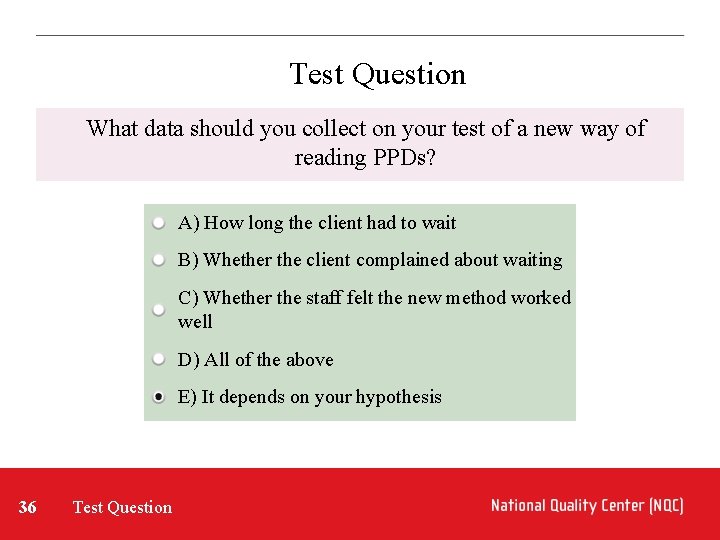 Test Question

What data should you collect on your test of a new way of reading PPDs?

A) How long the client had to wait

B) Whether the client complained about waiting

C) Whether the staff felt the new method worked well

D) All of the above

E) It depends on your hypothesis

36 Test Question

National Quality Center (NQC)